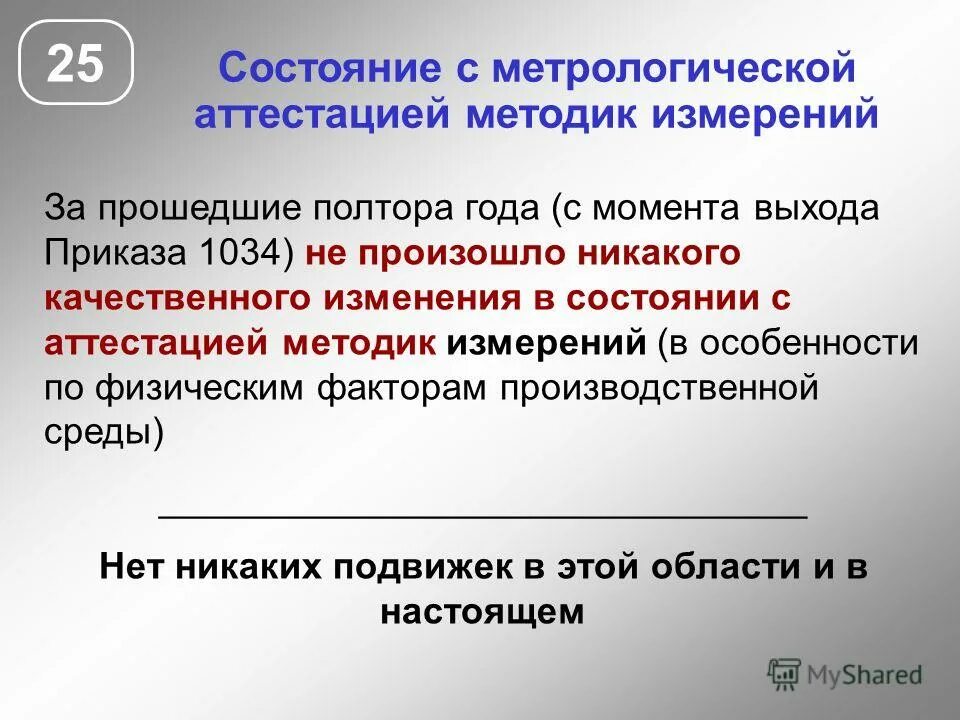 25

Состояние с метрологической аттестацией методик измерений

За прошедшие полтора года (с момента выхода Приказа 1034) не произошло никакого качественного изменения в состоянии с аттестацией методик измерений (в особенности по физическим факторам производственной среды)

Нет никаких подвижек в этой области и в настоящем

MyShared